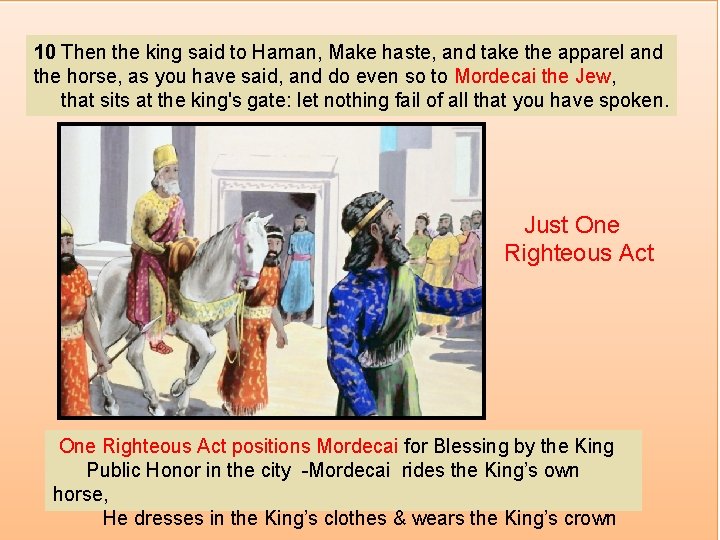 10 Then the king said to Haman, Make haste, and take the apparel and the horse, as you have said, and do even so to Mordecai the Jew, that sits at the king's gate: let nothing fail of all that you have spoken.

Just One Righteous Act

One Righteous Act positions Mordecai for Blessing by the King
Public Honor in the city -Mordecai rides the King's own horse,
He dresses in the King's clothes & wears the King's crown